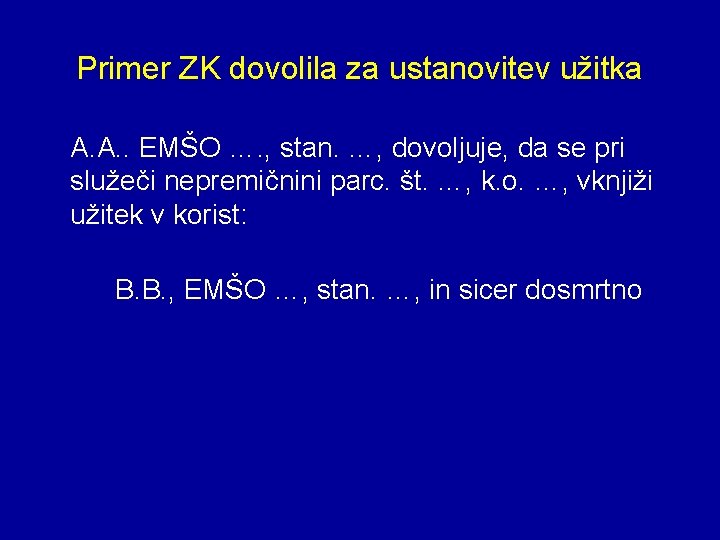 Primer ZK dovolila za ustanovitev užitka

A.A.. EMŠO …., stan. …, dovoljuje, da se pri služeči nepremičnini parc. št. …, k.o. …, vknjiži užitek v korist:

B.B., EMŠO …, stan. …, in sicer dosmrtno